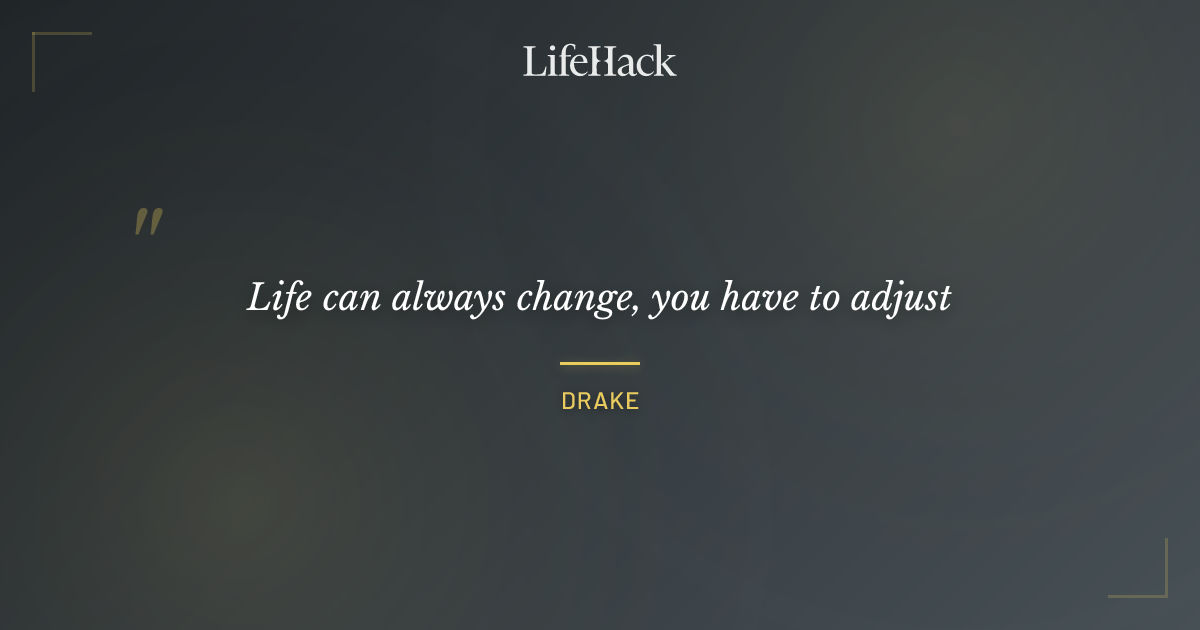 LifeHack

"

Life can always change, you have to adjust

DRAKE